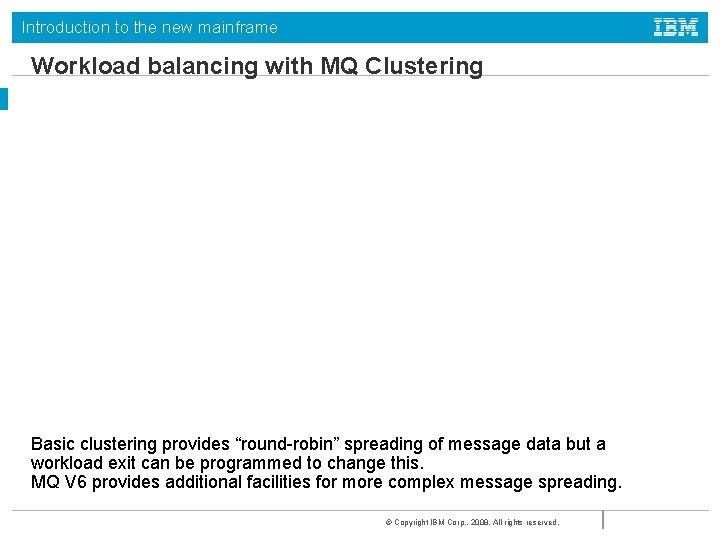 Introduction to the new mainframe

IBM

Workload balancing with MQ Clustering

Basic clustering provides “round-robin” spreading of message data but a workload exit can be programmed to change this.
MQ V6 provides additional facilities for more complex message spreading.

© Copyright IBM Corp., 2008. All rights reserved.